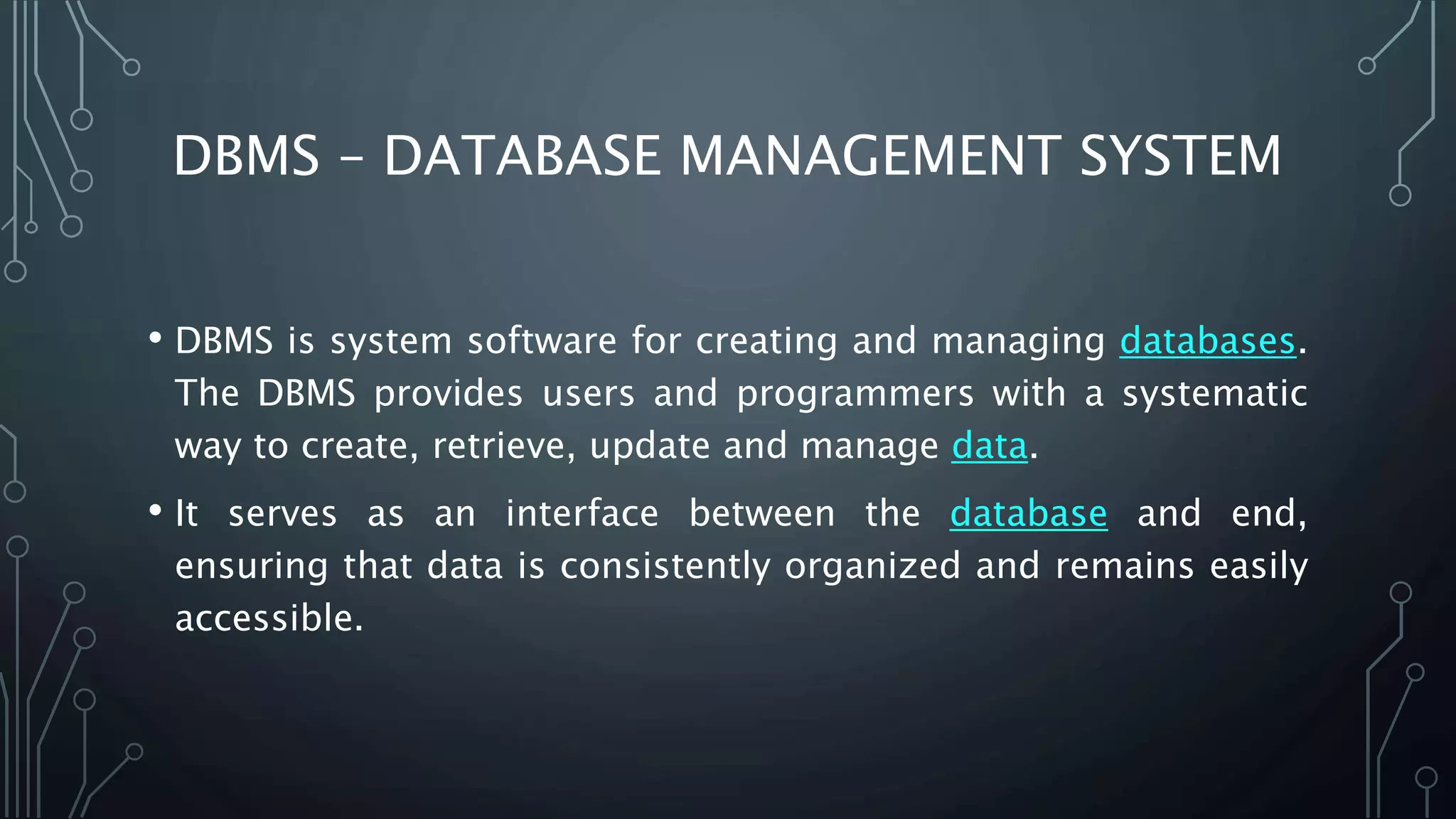 DBMS – DATABASE MANAGEMENT SYSTEM

• DBMS is system software for creating and managing databases. The DBMS provides users and programmers with a systematic way to create, retrieve, update and manage data.

• It serves as an interface between the database and end, ensuring that data is consistently organized and remains easily accessible.